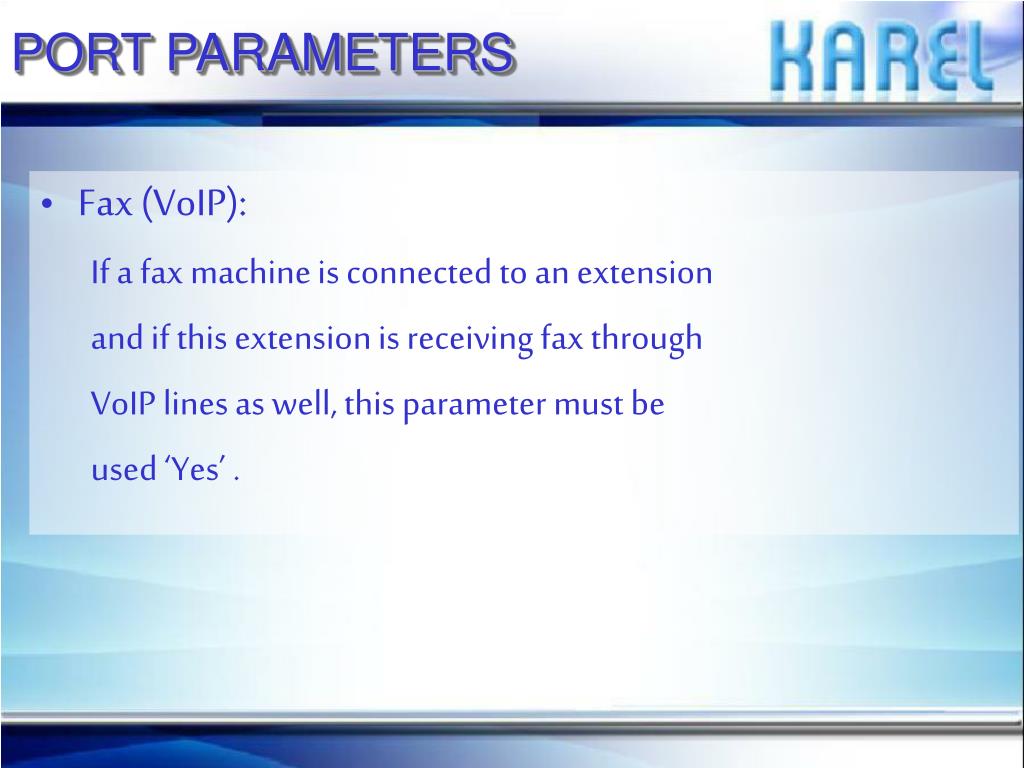 PORT PARAMETERS

KAREL

• Fax (VoIP):

If a fax machine is connected to an extension and if this extension is receiving fax through VoIP lines as well, this parameter must be used ‘Yes’ .